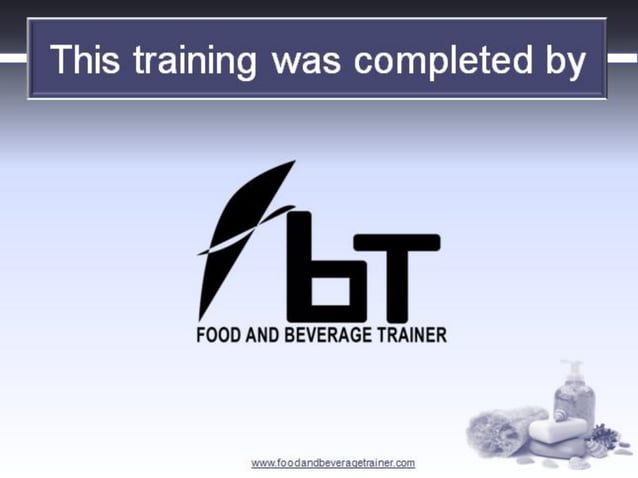 This training was completed by

fbT

FOOD AND BEVERAGE TRAINER

www.foodandbeveragetrainer.com